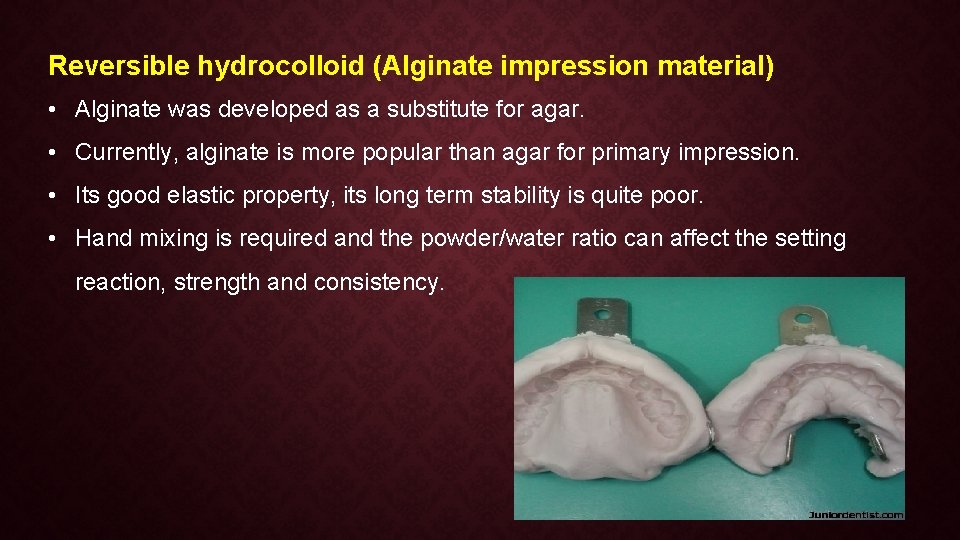 Reversible hydrocolloid (Alginate impression material)

• Alginate was developed as a substitute for agar.

• Currently, alginate is more popular than agar for primary impression.

• Its good elastic property, its long term stability is quite poor.

• Hand mixing is required and the powder/water ratio can affect the setting reaction, strength and consistency.

Juniordentist.com